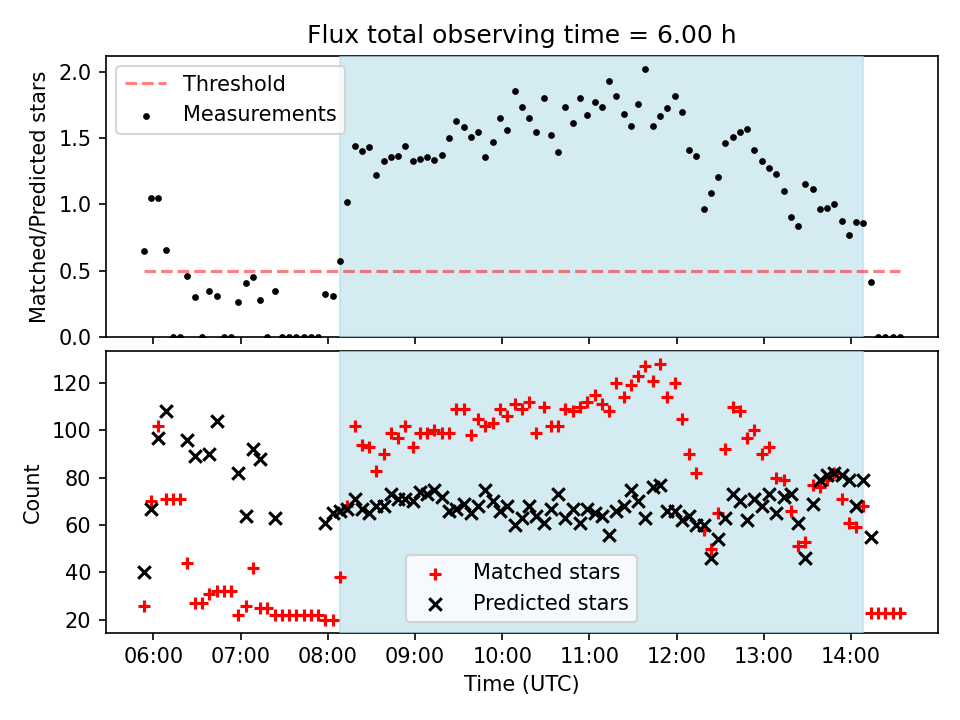 Flux total observing time = 6.00 h

Threshold
Measurements

Matched/Predicted stars

2.0
1.5
1.0
0.5
0.0

Count

120
100
80
60
40
20

Matched stars
Predicted stars

06:00
07:00
08:00
09:00
10:00
11:00
12:00
13:00
14:00

Time (UTC)